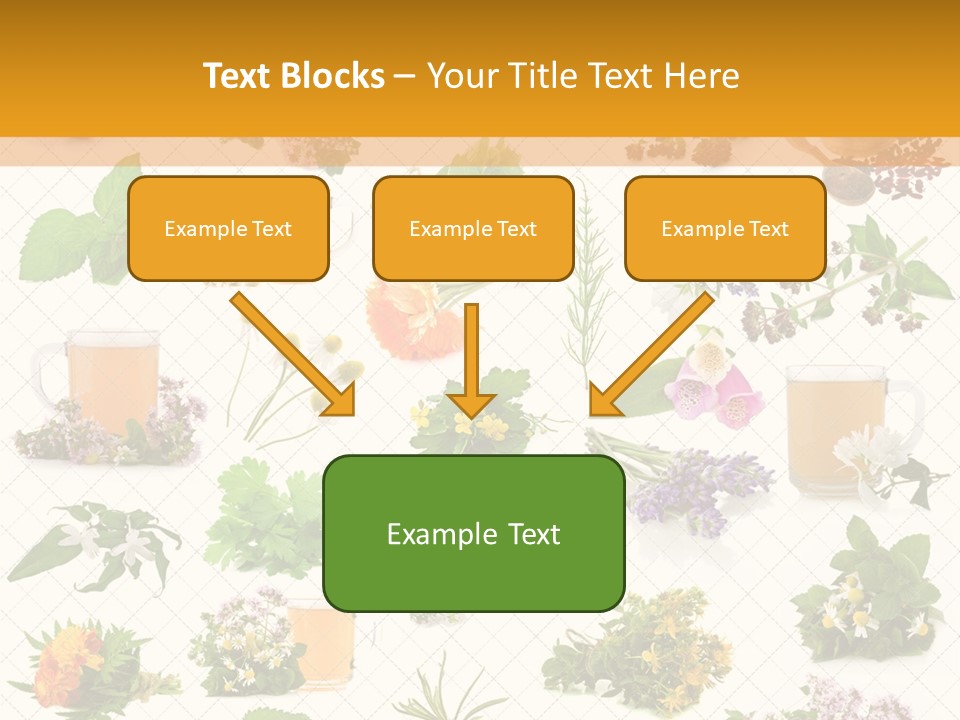 Text Blocks – Your Title Text Here

Example Text

Example Text

Example Text

Example Text